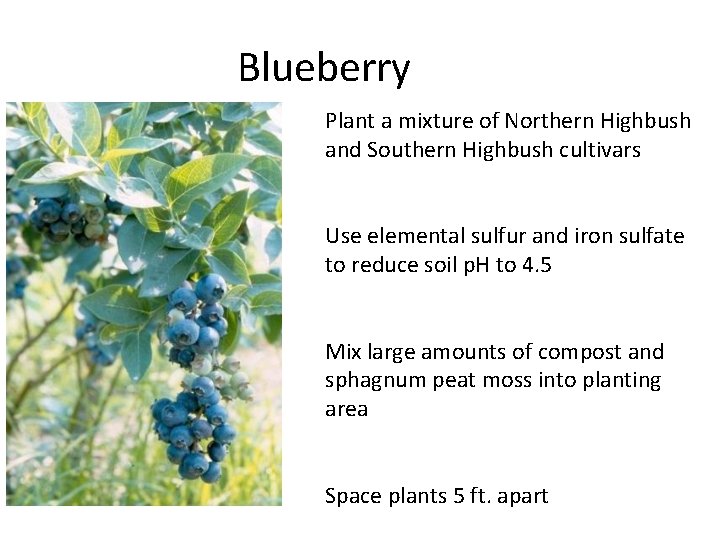 Blueberry

Plant a mixture of Northern Highbush and Southern Highbush cultivars

Use elemental sulfur and iron sulfate to reduce soil pH to 4.5

Mix large amounts of compost and sphagnum peat moss into planting area

Space plants 5 ft. apart